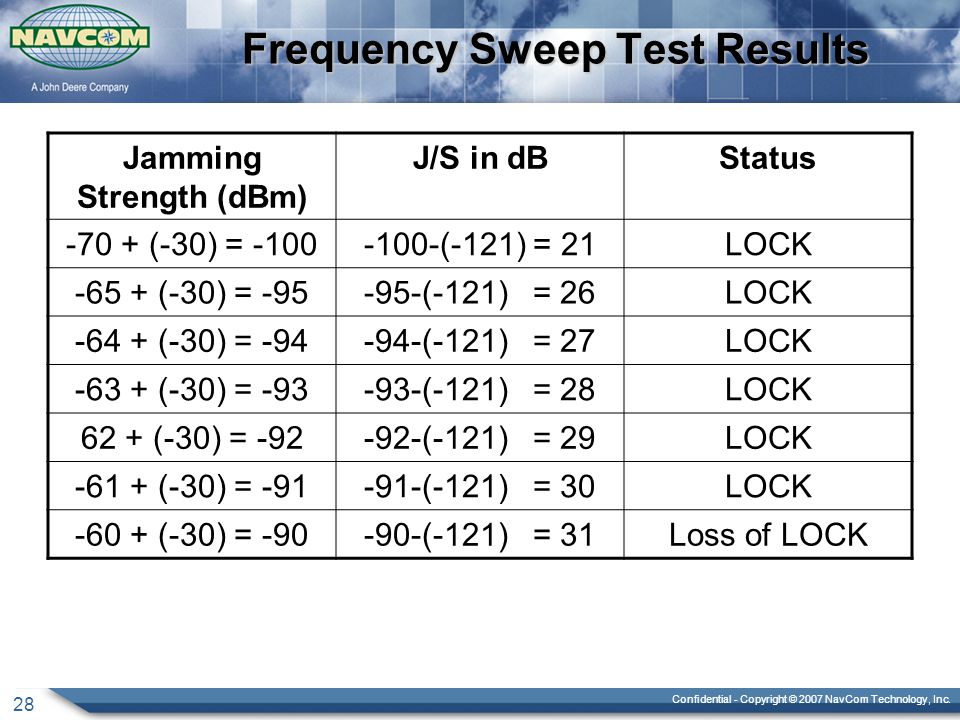 NAVCOM
A John Deere Company

Frequency Sweep Test Results

| Jamming Strength (dBm) | J/S in dB | Status |
|---|---|---|
| -70 + (-30) = -100 | -100-(-121) = 21 | LOCK |
| -65 + (-30) = -95 | -95-(-121) = 26 | LOCK |
| -64 + (-30) = -94 | -94-(-121) = 27 | LOCK |
| -63 + (-30) = -93 | -93-(-121) = 28 | LOCK |
| 62 + (-30) = -92 | -92-(-121) = 29 | LOCK |
| -61 + (-30) = -91 | -91-(-121) = 30 | LOCK |
| -60 + (-30) = -90 | -90-(-121) = 31 | Loss of LOCK |

28

Confidential - Copyright © 2007 NavCom Technology, Inc.